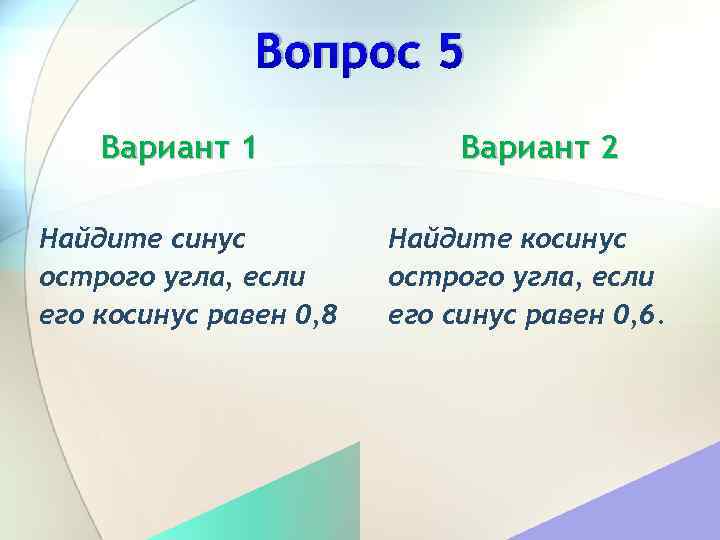 Вопрос 5

Вариант 1

Найдите синус острого угла, если его косинус равен 0,8

Вариант 2

Найдите косинус острого угла, если его синус равен 0,6.